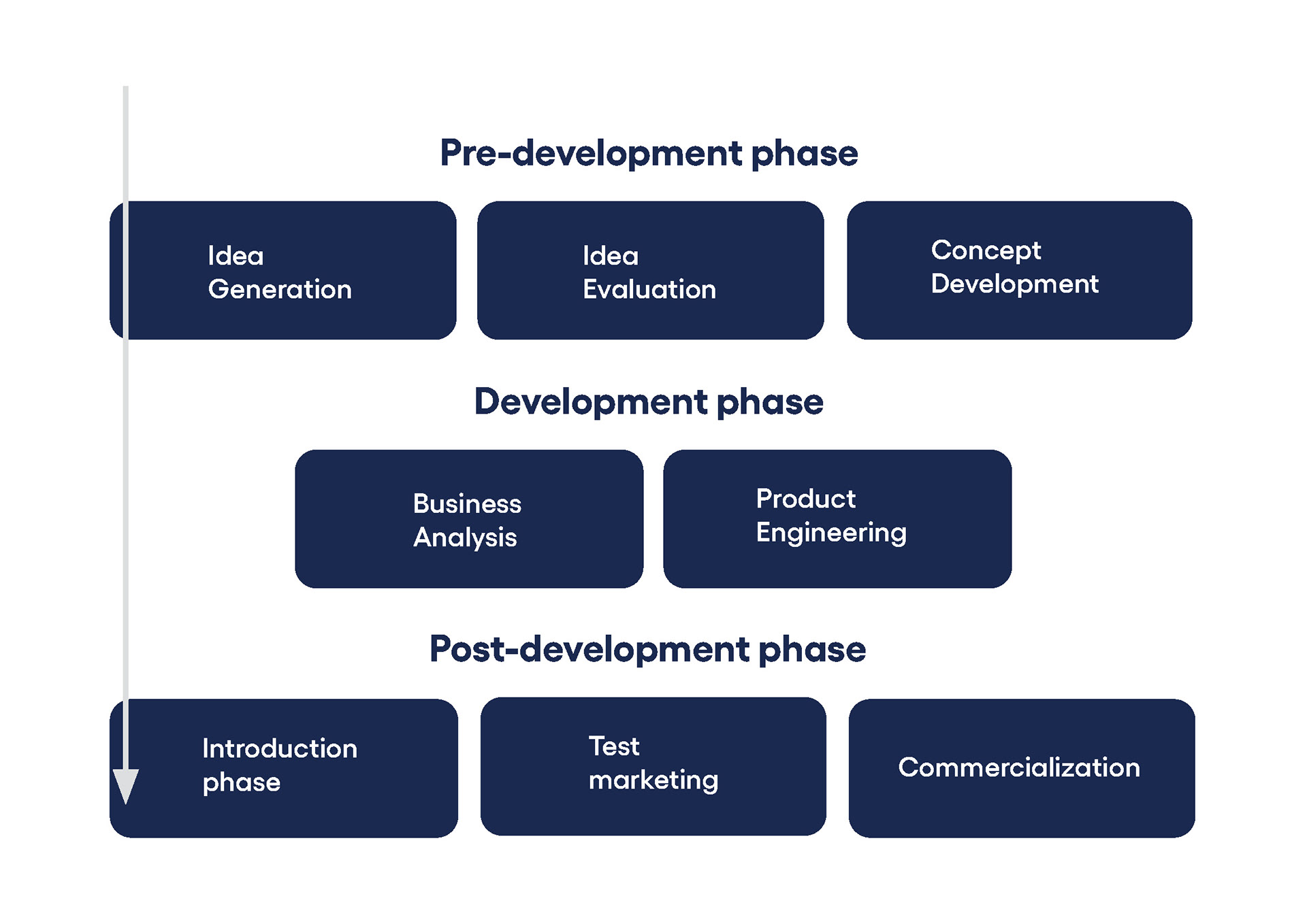 Pre-development phase

Idea Generation

Idea Evaluation

Concept Development

Development phase

Business Analysis

Product Engineering

Post-development phase

Introduction phase

Test marketing

Commercialization